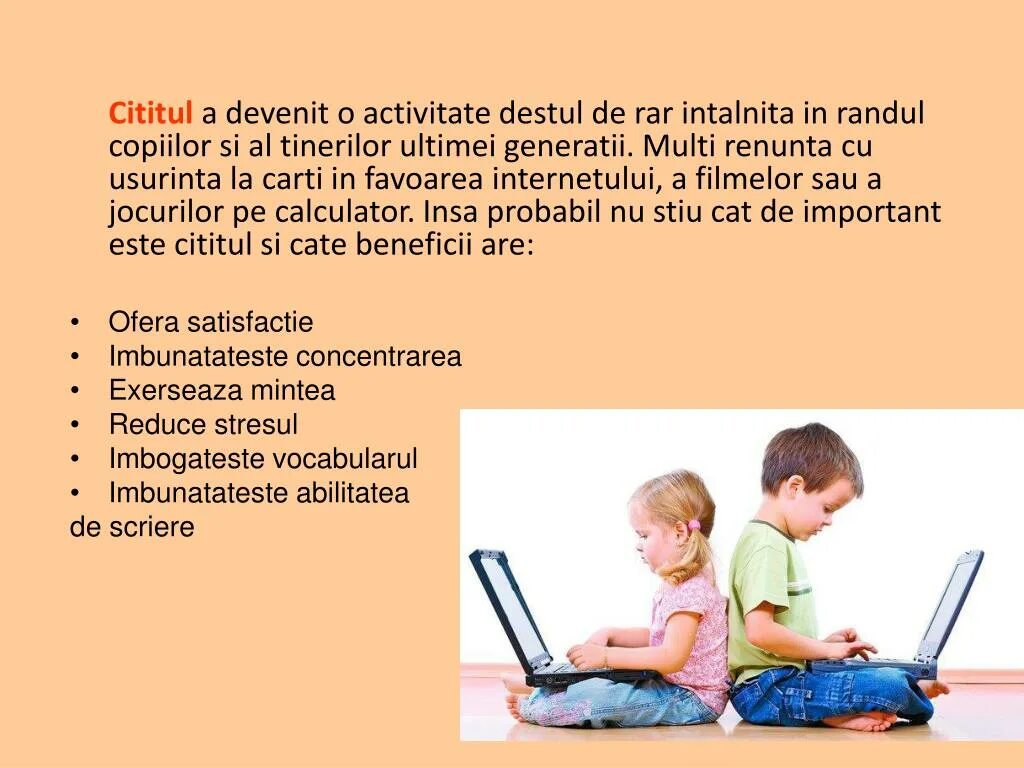 Cititul a devenit o activitate destul de rar intalnita in randul copiilor si al tinerilor ultimei generatii. Multi renunta cu usurinta la carti in favoarea internetului, a filmelor sau a jocurilor pe calculator. Insa probabil nu stiu cat de important este cititul si cate beneficii are:

• Ofera satisfactie
• Imbunatateste concentrarea
• Exerseaza mintea
• Reduce stresul
• Imbogateste vocabularul
• Imbunatateste abilitatea de scriere